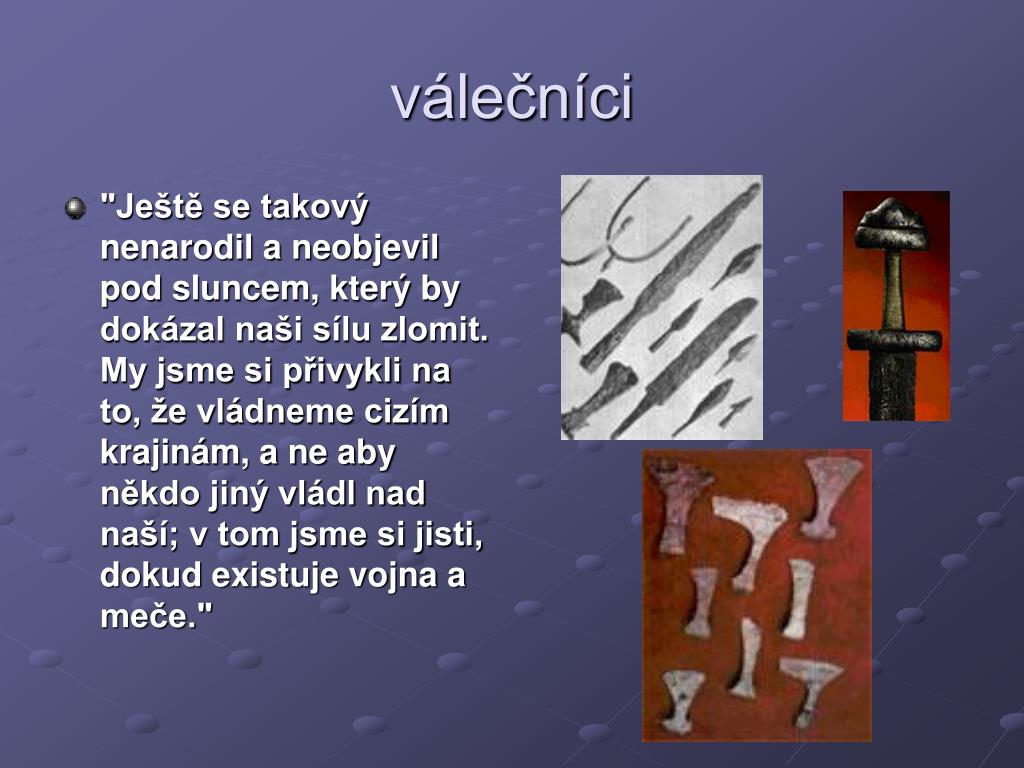 válečníci

"Ještě se takový nenarodil a neobjevil pod sluncem, který by dokázal naši sílu zlomit. My jsme si přivykli na to, že vládneme cizím krajinám, a ne aby někdo jiný vládl nad naší; v tom jsme si jisti, dokud existuje vojna a meče."